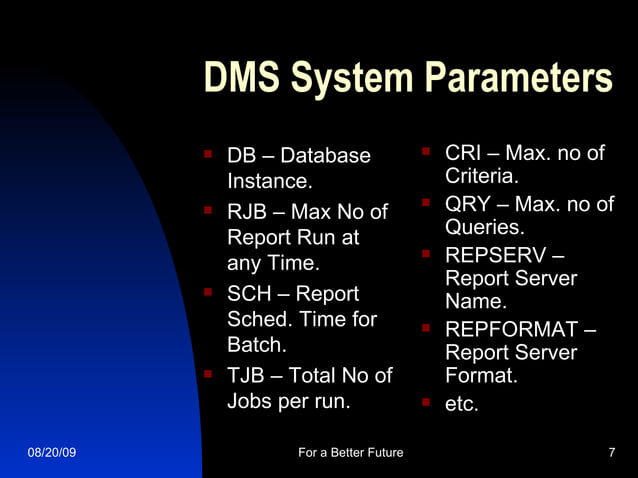 DMS System Parameters

- DB – Database Instance.
- RJB – Max No of Report Run at any Time.
- SCH – Report Sched. Time for Batch.
- TJB – Total No of Jobs per run.

- CRI – Max. no of Criteria.
- QRY – Max. no of Queries.
- REPSERV – Report Server Name.
- REPFORMAT – Report Server Format.
- etc.

08/20/09 For a Better Future 7